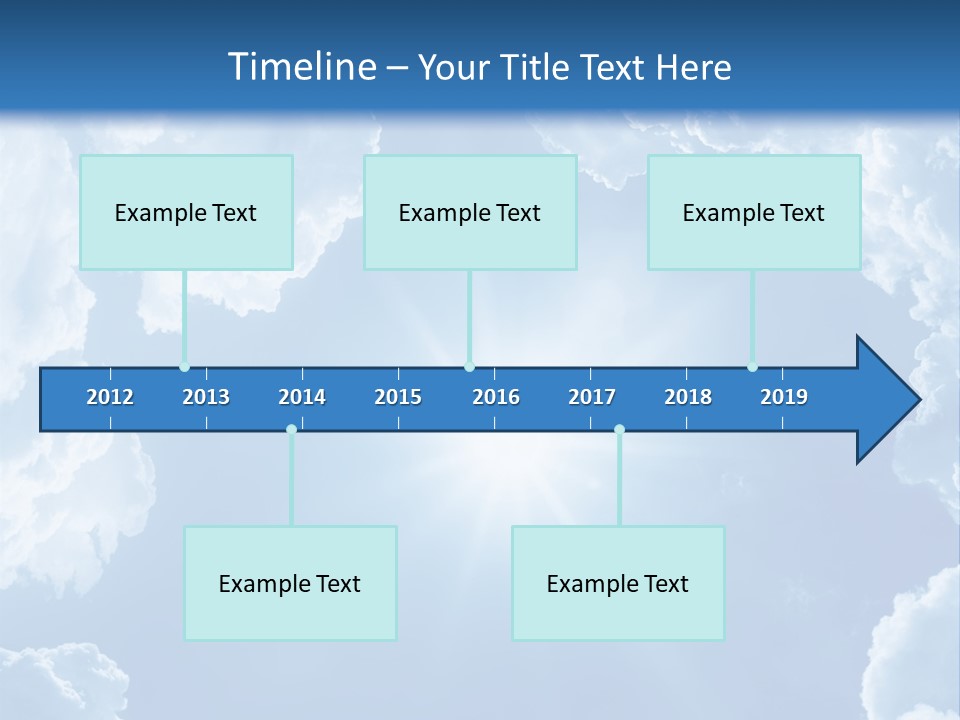 Timeline – Your Title Text Here

Example Text

Example Text

Example Text

2012 2013 2014 2015 2016 2017 2018 2019

Example Text

Example Text